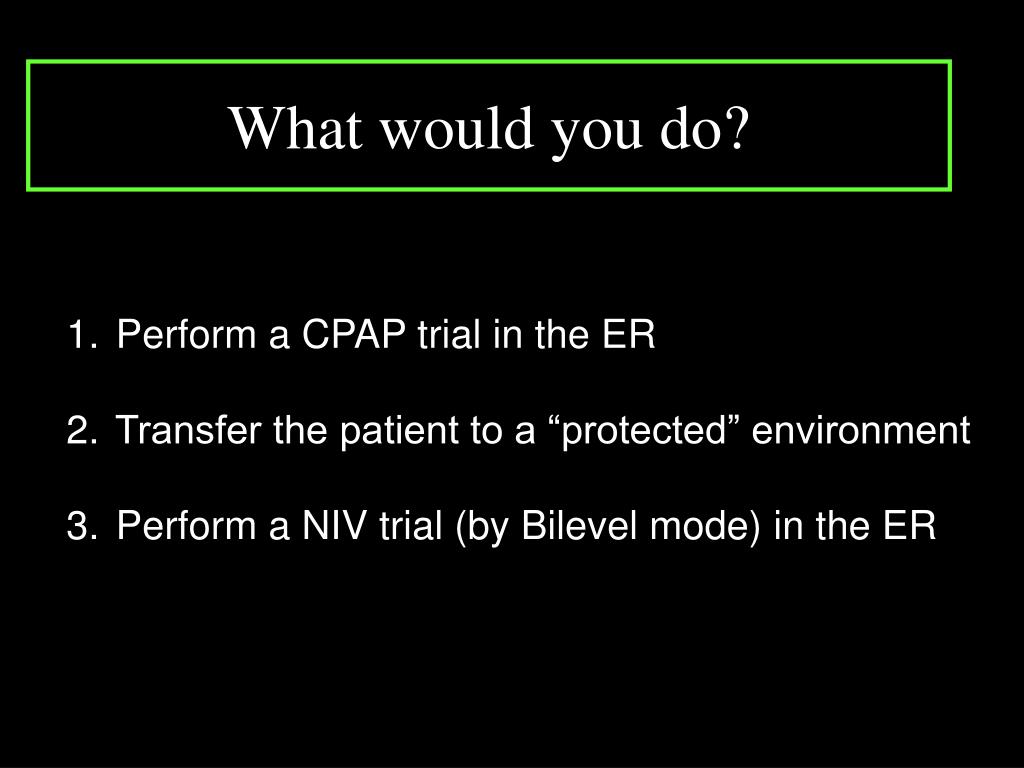 What would you do?

1. Perform a CPAP trial in the ER

2. Transfer the patient to a “protected” environment

3. Perform a NIV trial (by Bilevel mode) in the ER